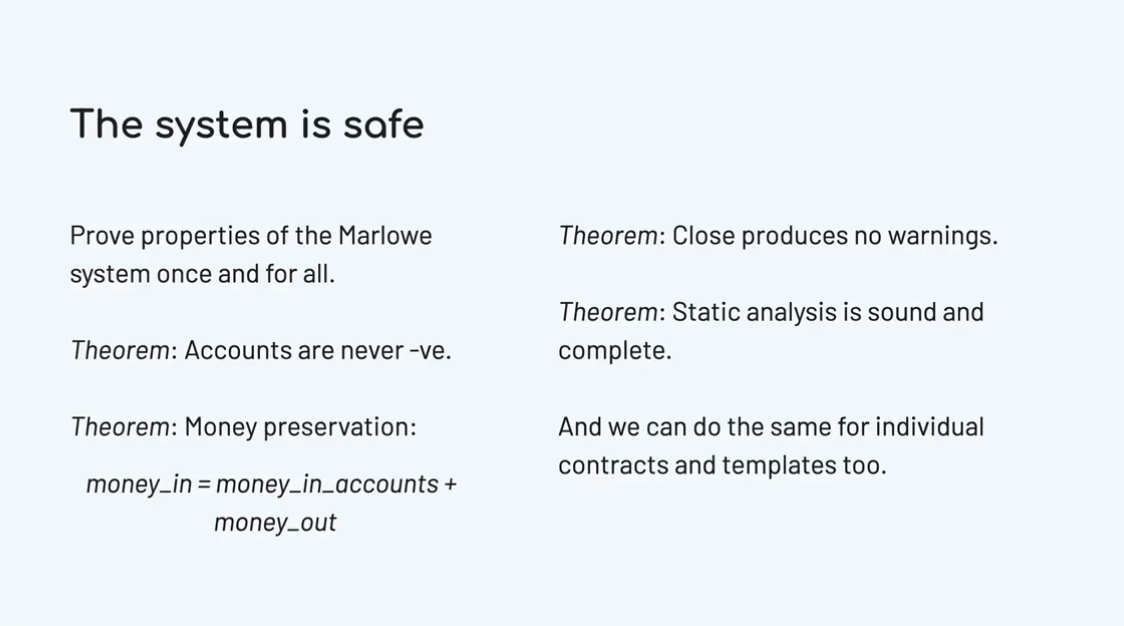 The system is safe

Prove properties of the Marlowe system once and for all.

Theorem: Accounts are never -ve.

Theorem: Money preservation:

money_in = money_in_accounts + money_out

Theorem: Close produces no warnings.

Theorem: Static analysis is sound and complete.

And we can do the same for individual contracts and templates too.